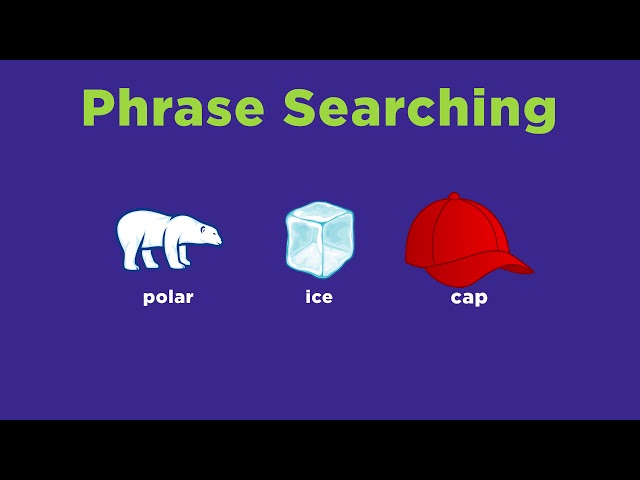 Phrase Searching

polar

ice

cap